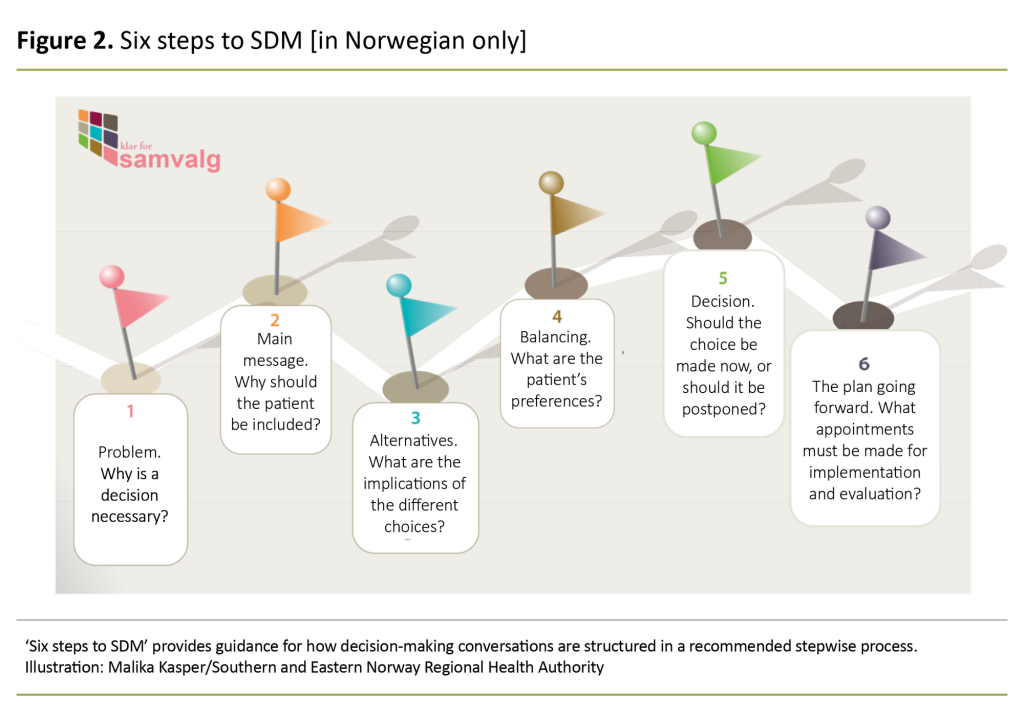 **Figure 2.** Six steps to SDM [in Norwegian only]

klar for
samvalg

1
Problem. Why is a decision necessary?

2
Main message. Why should the patient be included?

3
Alternatives. What are the implications of the different choices?

4
Balancing. What are the patient's preferences?

5
Decision. Should the choice be made now, or should it be postponed?

6
The plan going forward. What appointments must be made for implementation and evaluation?

'Six steps to SDM' provides guidance for how decision-making conversations are structured in a recommended stepwise process.
Illustration: Malika Kasper/Southern and Eastern Norway Regional Health Authority